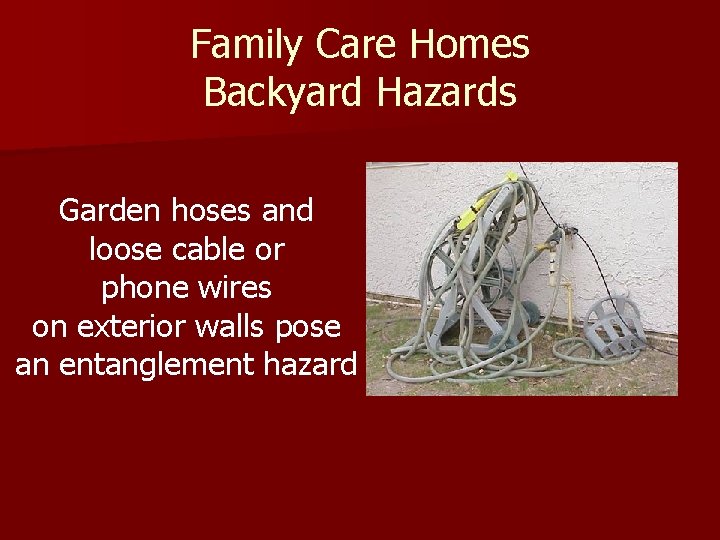 Family Care Homes
Backyard Hazards

Garden hoses and loose cable or phone wires on exterior walls pose an entanglement hazard